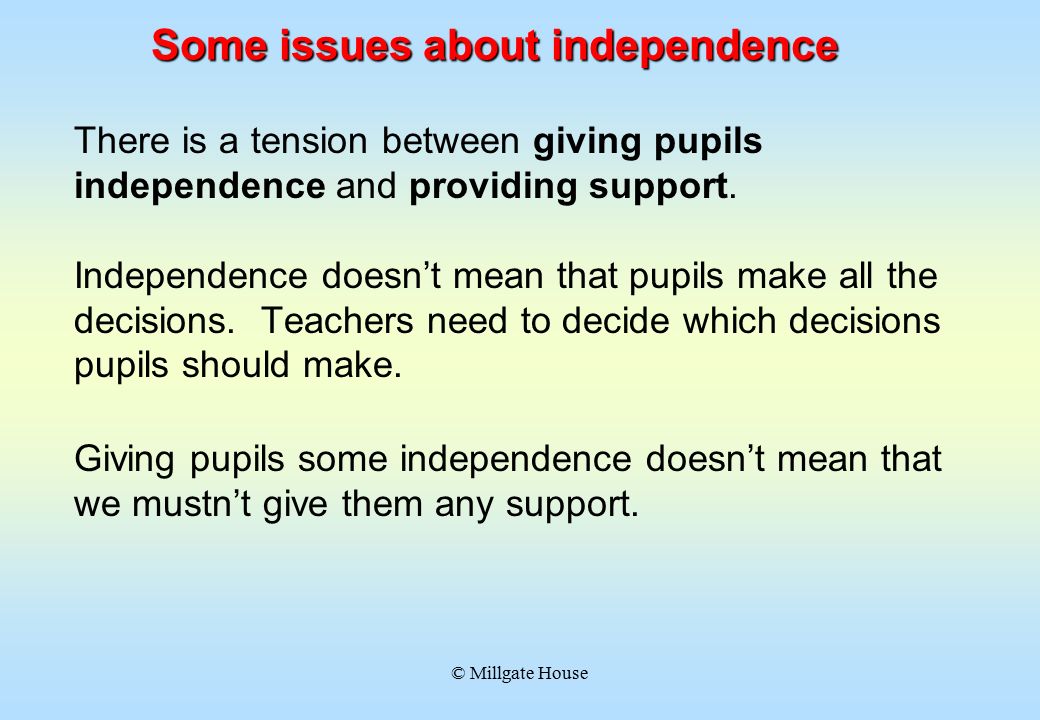 Some issues about independence

There is a tension between giving pupils independence and providing support.

Independence doesn’t mean that pupils make all the decisions. Teachers need to decide which decisions pupils should make.

Giving pupils some independence doesn’t mean that we mustn’t give them any support.

© Millgate House